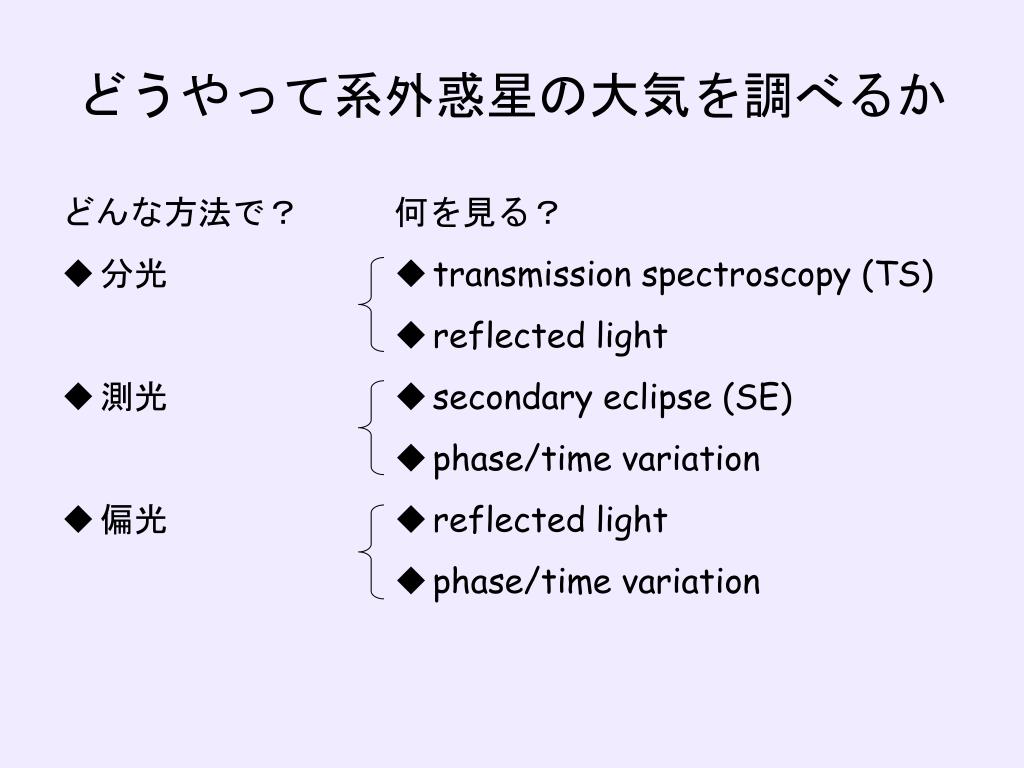 どうやって系外惑星の大気を調べるか

どんな方法で？

◆ 分光

◆ 測光

◆ 偏光

何を見る？

◆ transmission spectroscopy (TS)

◆ reflected light

◆ secondary eclipse (SE)

◆ phase/time variation

◆ reflected light

◆ phase/time variation